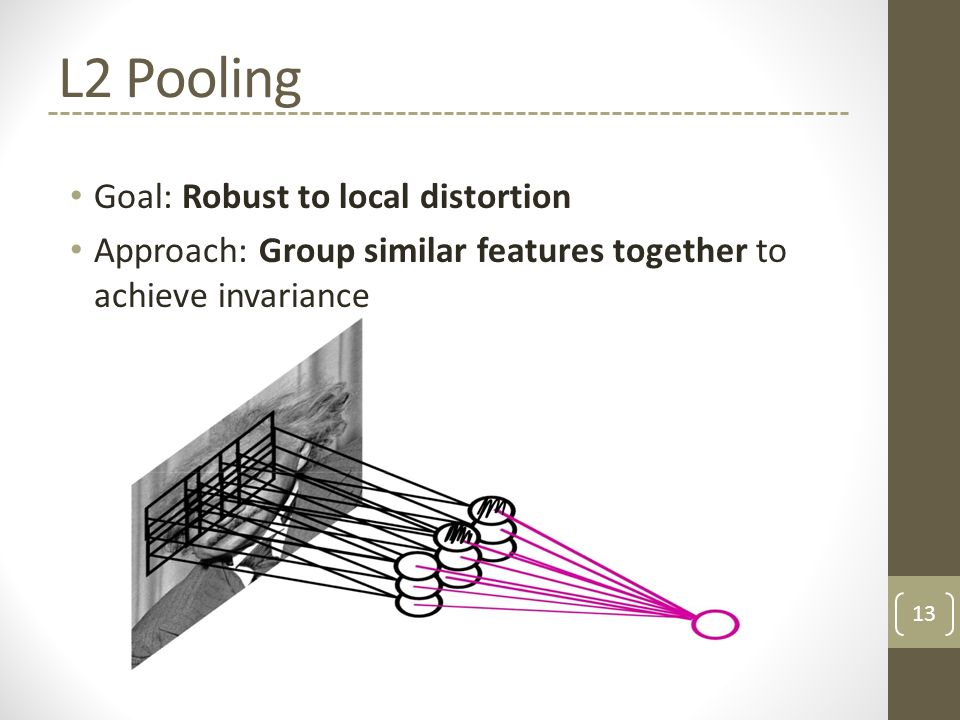 L2 Pooling

• Goal: **Robust to local distortion**
• Approach: **Group similar features together** to achieve invariance

13